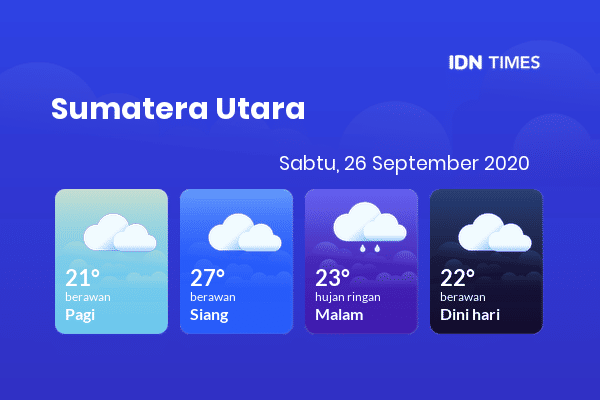 IDN TIMES

Sumatera Utara

Sabtu, 26 September 2020

21°
berawan
Pagi

27°
berawan
Siang

23°
hujan ringan
Malam

22°
berawan
Dini hari